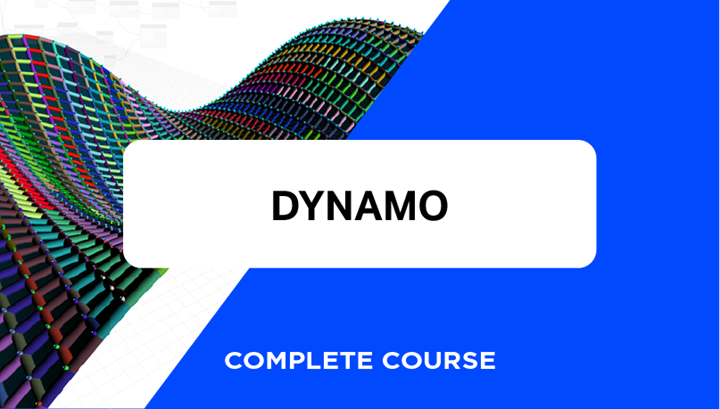 DYNAMO

COMPLETE COURSE